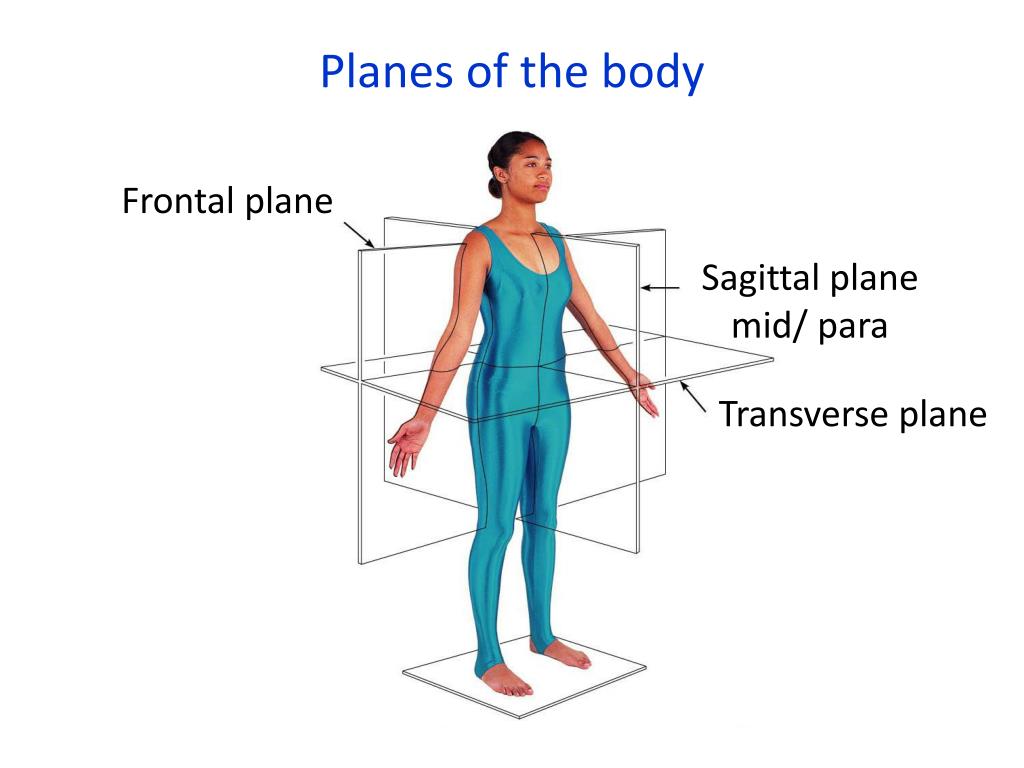 Planes of the body

Frontal plane

Sagittal plane
mid/ para

Transverse plane